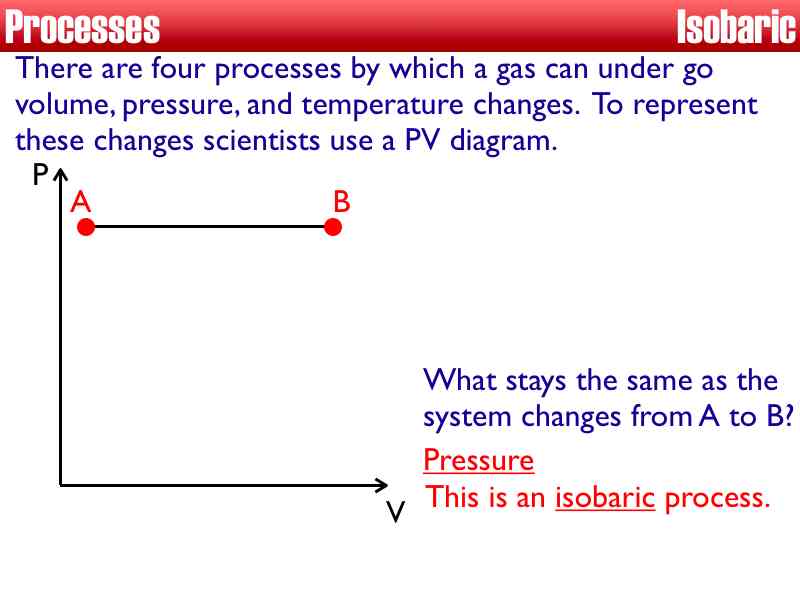 Processes

Isobaric

There are four processes by which a gas can under go volume, pressure, and temperature changes. To represent these changes scientists use a PV diagram.

P

A

B

V

What stays the same as the system changes from A to B?

Pressure

This is an isobaric process.